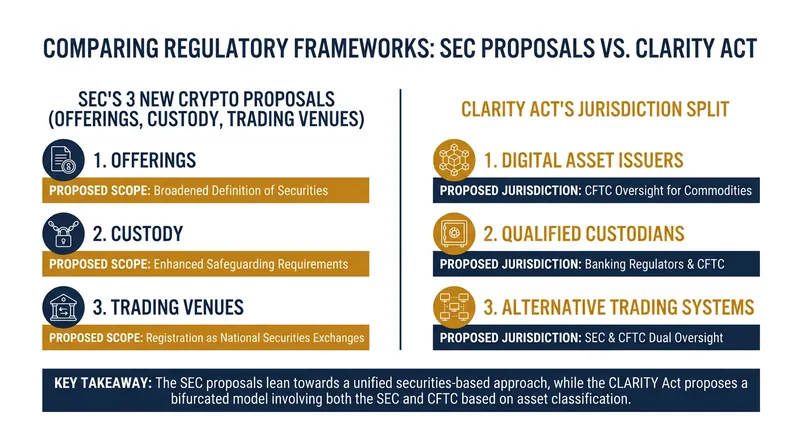 COMPARING REGULATORY FRAMEWORKS: SEC PROPOSALS VS. CLARITY ACT

SEC'S 3 NEW CRYPTO PROPOSALS (OFFERINGS, CUSTODY, TRADING VENUES)

1. OFFERINGS
PROPOSED SCOPE: Broadened Definition of Securities

2. CUSTODY
PROPOSED SCOPE: Enhanced Safeguarding Requirements

3. TRADING VENUES
PROPOSED SCOPE: Registration as National Securities Exchanges

CLARITY ACT'S JURISDICTION SPLIT

1. DIGITAL ASSET ISSUERS
PROPOSED JURISDICTION: CFTC Oversight for Commodities

2. QUALIFIED CUSTODIANS
PROPOSED JURISDICTION: Banking Regulators & CFTC

3. ALTERNATIVE TRADING SYSTEMS
PROPOSED JURISDICTION: SEC & CFTC Dual Oversight

KEY TAKEAWAY: The SEC proposals lean towards a unified securities-based approach, while the CLARITY Act proposes a bifurcated model involving both the SEC and CFTC based on asset classification.